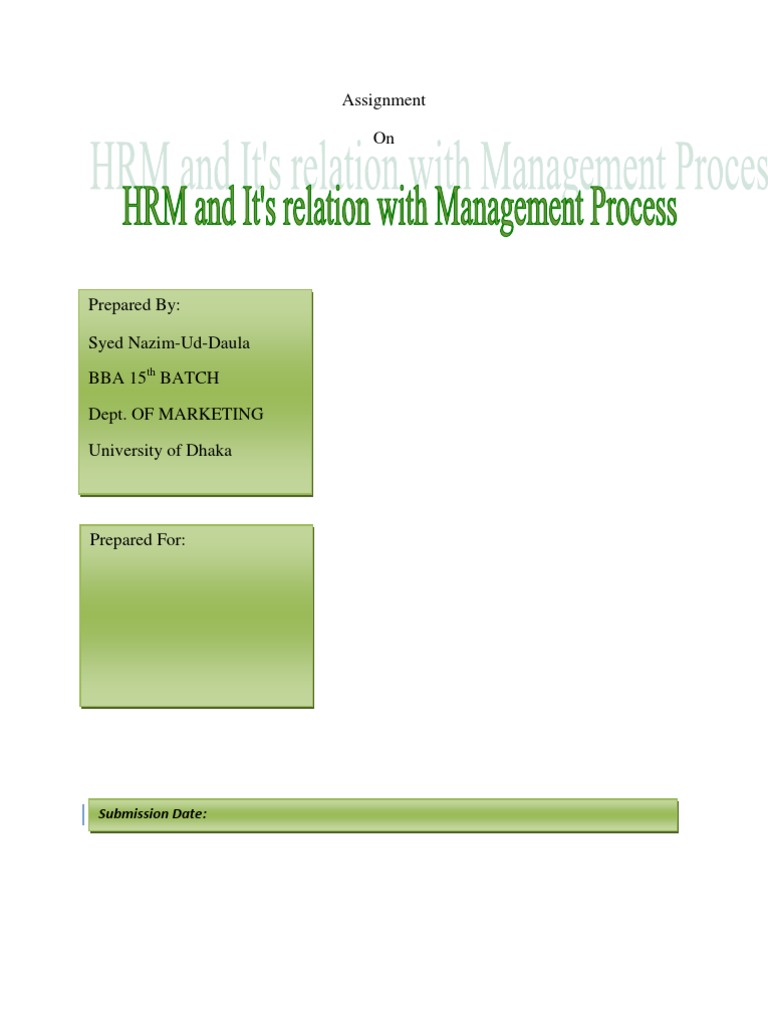 Assignment

On

HRM and It's relation with Management Proces

HRM and It's relation with Management Process

Prepared By:

Syed Nazim-Ud-Daula

BBA 15$^{th}$ BATCH

Dept. OF MARKETING

University of Dhaka

Prepared For:

Submission Date: